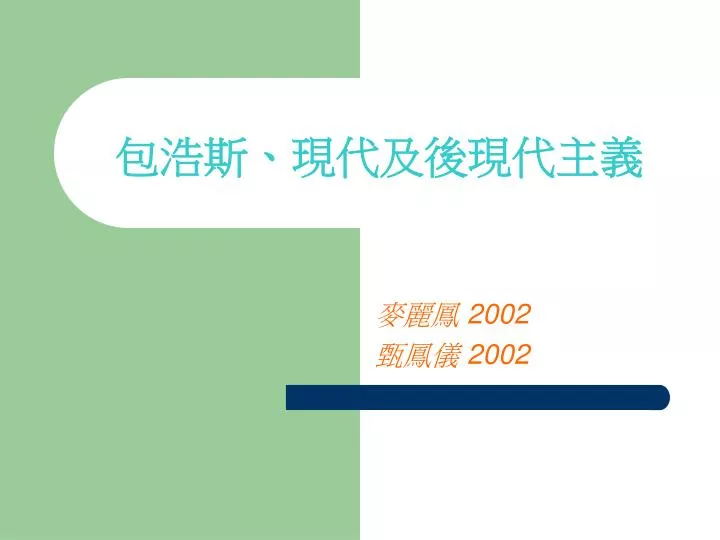 包浩斯、現代及後現代主義

麥麗鳳 2002
甄鳳儀 2002